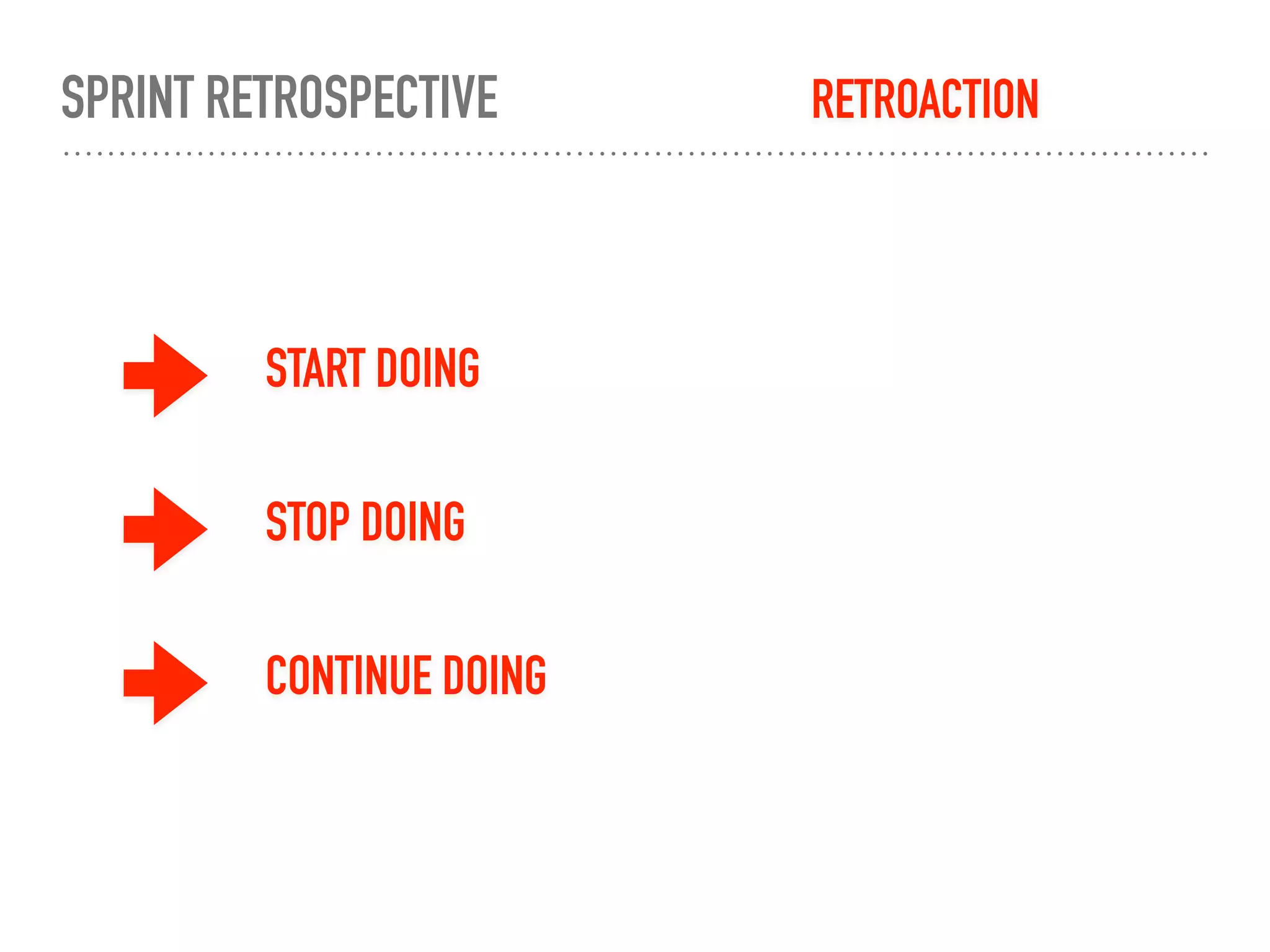 SPRINT RETROSPECTIVE

RETROACTION

START DOING

STOP DOING

CONTINUE DOING